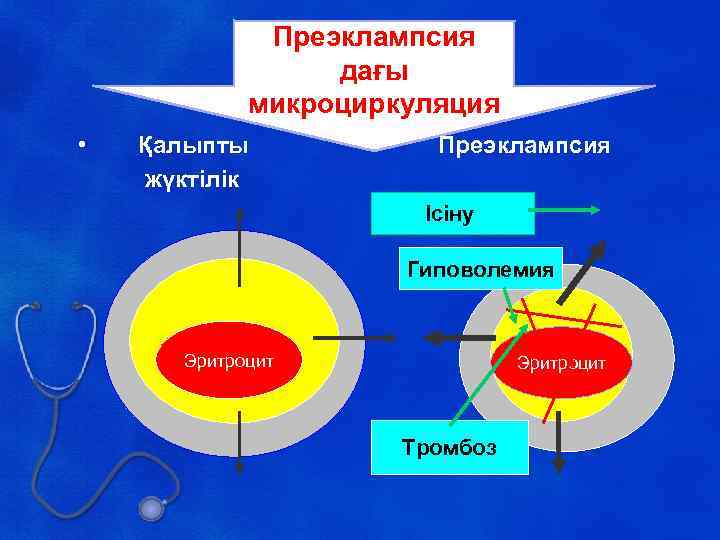 Преэклампсия дағы микроциркуляция

• Қалыпты жүктілік

Преэклампсия

Ісіну

Гиповолемия

Эритроцит

Эритроцит

Тромбоз